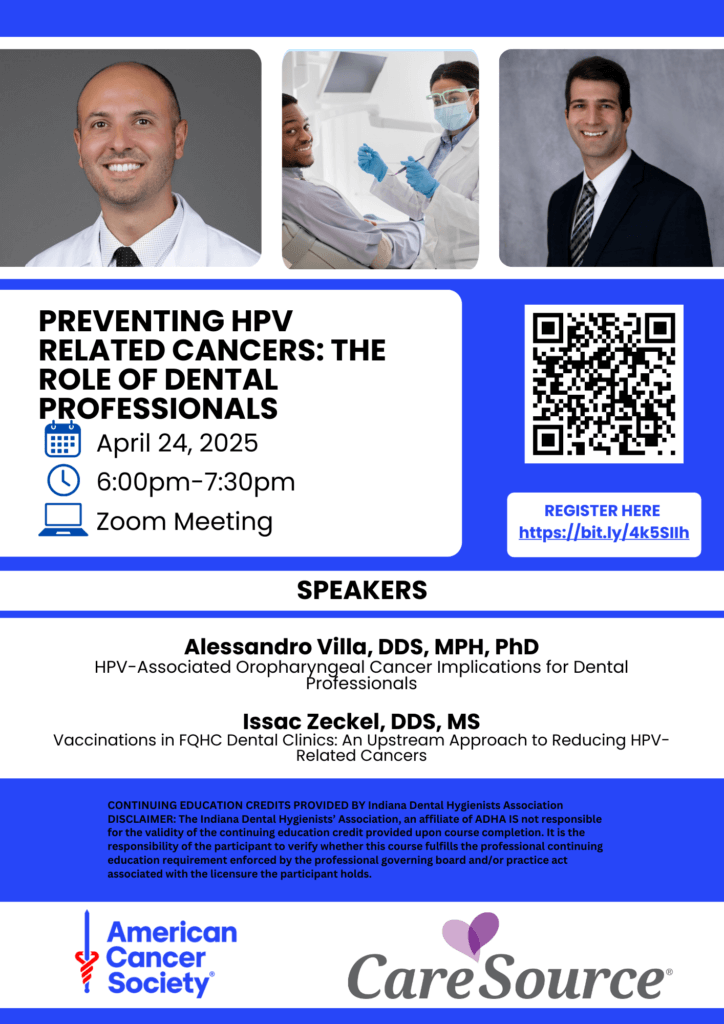 PREVENTING HPV RELATED CANCERS: THE ROLE OF DENTAL PROFESSIONALS

April 24, 2025
6:00pm-7:30pm
Zoom Meeting

REGISTER HERE
https://bit.ly/4k5SIIh

SPEAKERS

Alessandro Villa, DDS, MPH, PhD
HPV-Associated Oropharyngeal Cancer Implications for Dental Professionals

Issac Zeckel, DDS, MS
Vaccinations in FQHC Dental Clinics: An Upstream Approach to Reducing HPV-Related Cancers

CONTINUING EDUCATION CREDITS PROVIDED BY Indiana Dental Hygienists Association
DISCLAIMER: The Indiana Dental Hygienists' Association, an affiliate of ADHA IS not responsible for the validity of the continuing education credit provided upon course completion. It is the responsibility of the participant to verify whether this course fulfills the professional continuing education requirement enforced by the professional governing board and/or practice act associated with the licensure the participant holds.

American Cancer Society®

CareSource®